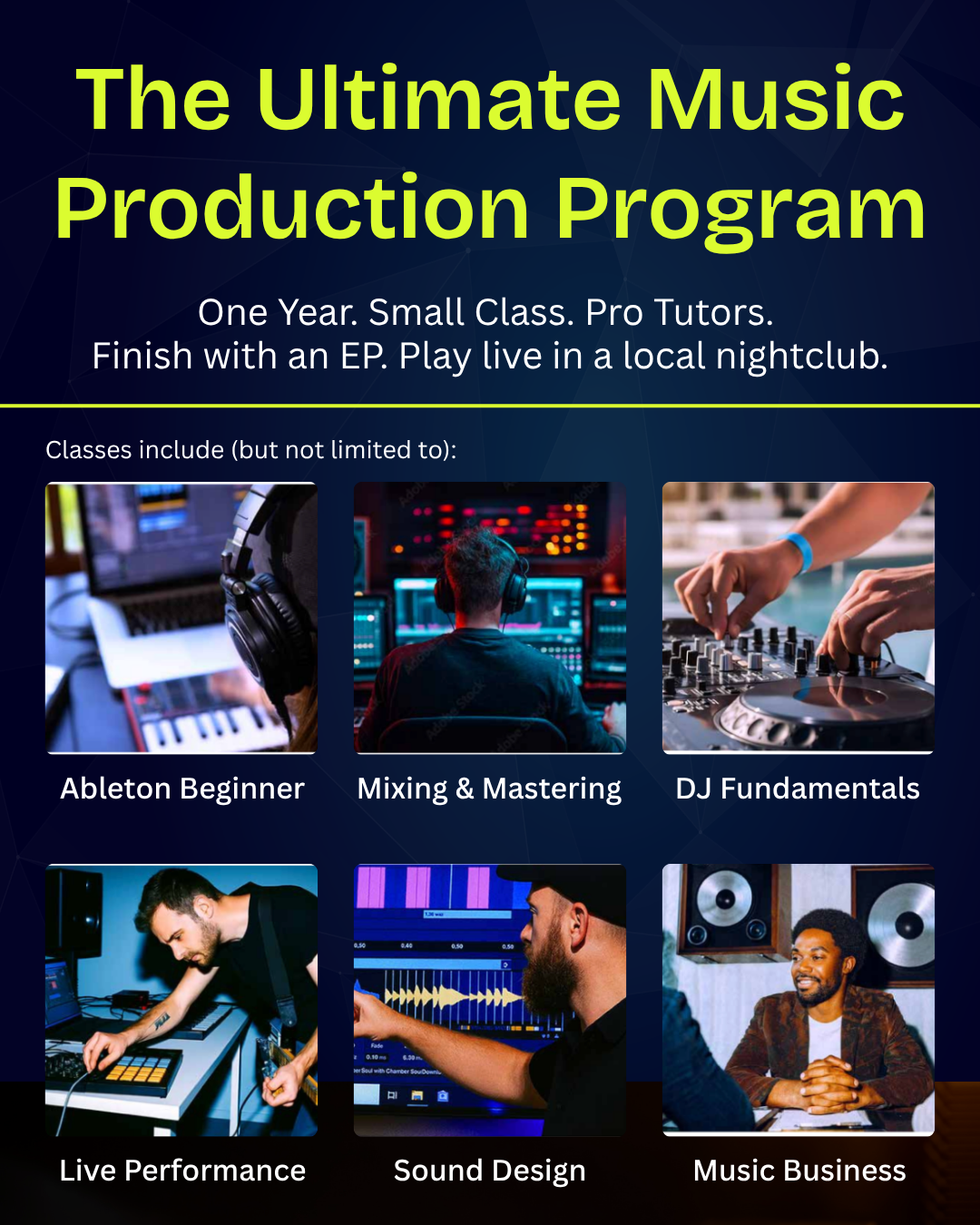 The Ultimate Music Production Program

One Year. Small Class. Pro Tutors.
Finish with an EP. Play live in a local nightclub.

Classes include (but not limited to):

Ableton Beginner

Mixing & Mastering

DJ Fundamentals

Live Performance

Sound Design

Music Business